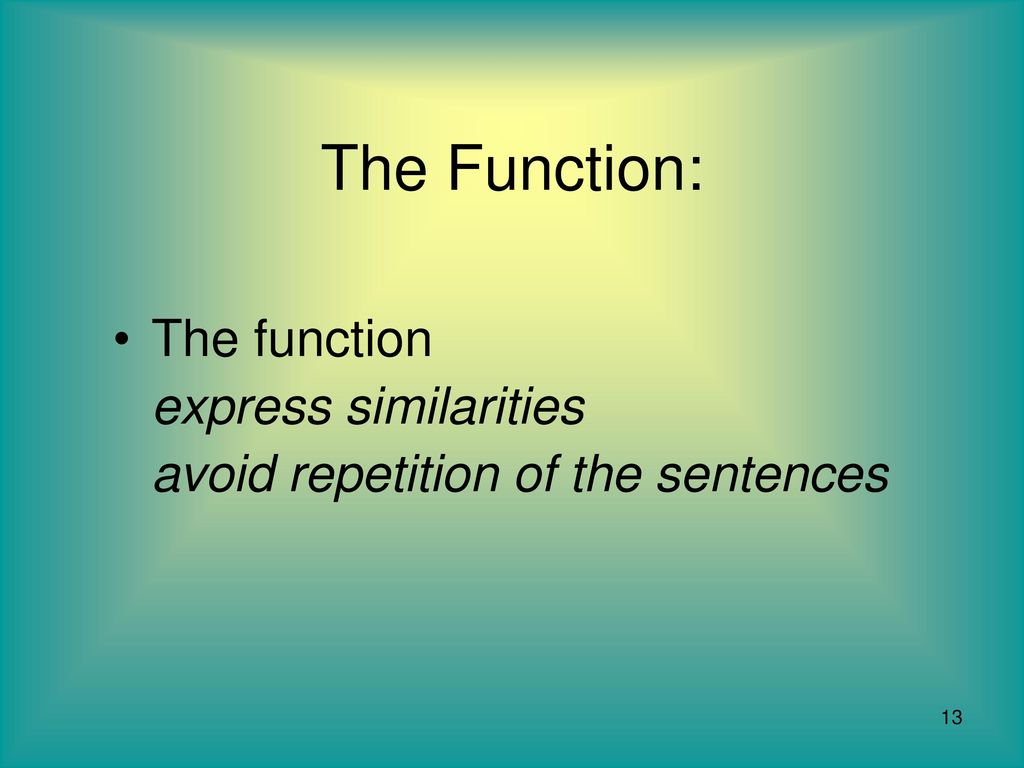 The Function:

• The function
express similarities
avoid repetition of the sentences

13